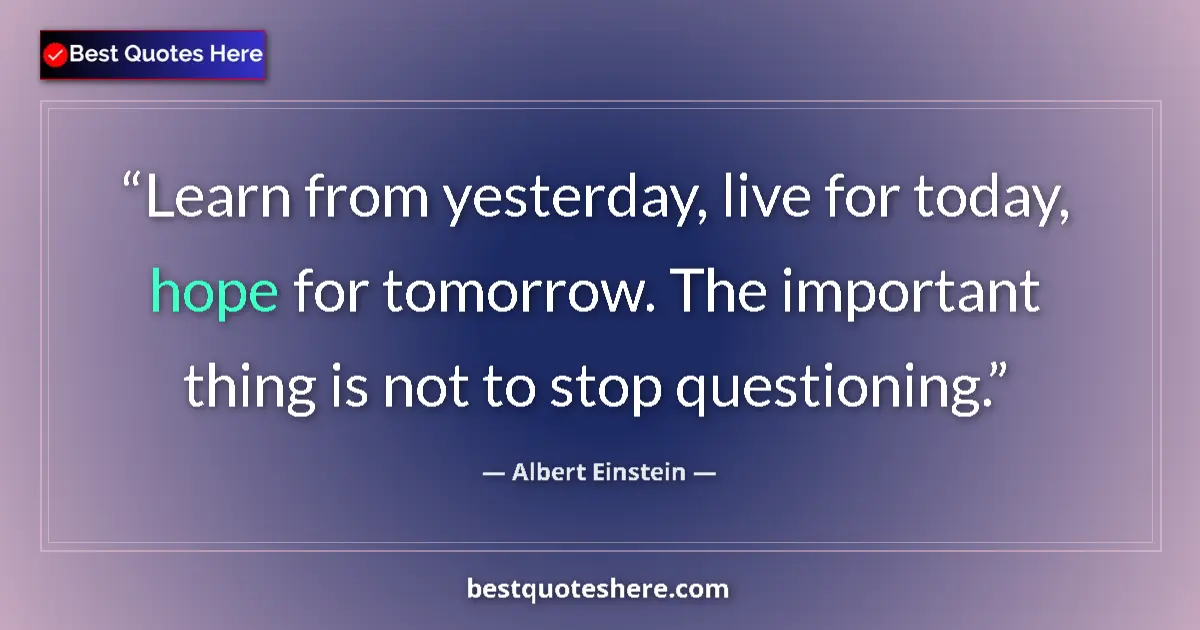 Best Quotes Here

“Learn from yesterday, live for today, hope for tomorrow. The important thing is not to stop questioning.”

— Albert Einstein —

bestquoteshere.com